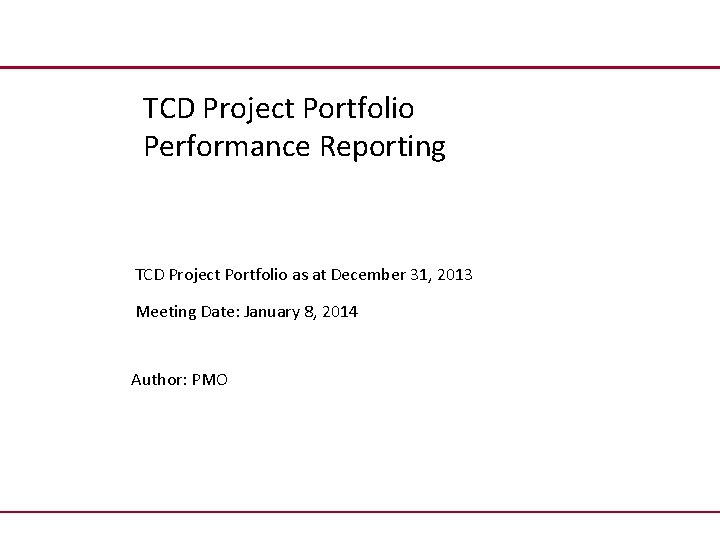 TCD Project Portfolio
Performance Reporting

TCD Project Portfolio as at December 31, 2013

Meeting Date: January 8, 2014

Author: PMO